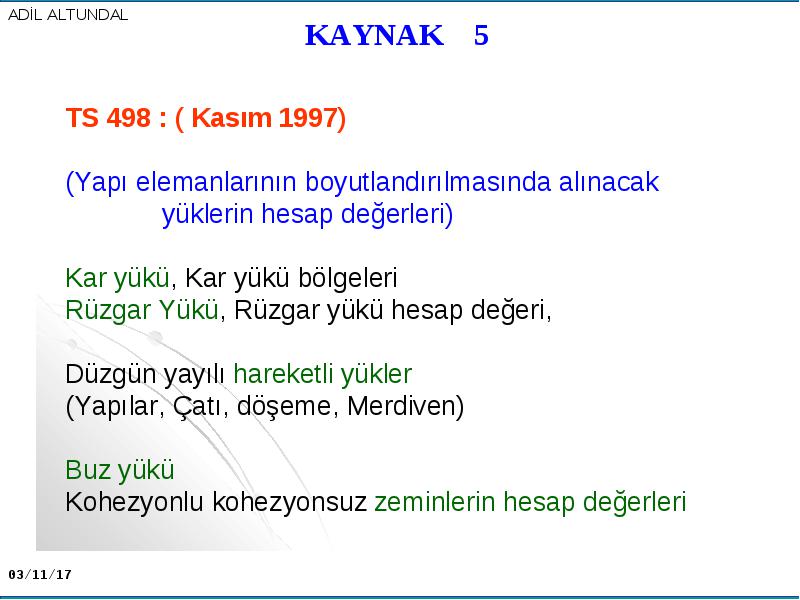 ADİL ALTUNDAL

KAYNAK 5

TS 498 : ( Kasım 1997)

(Yapı elemanlarının boyutlandırılmasında alınacak yüklerin hesap değerleri)

Kar yükü, Kar yükü bölgeleri
Rüzgar Yükü, Rüzgar yükü hesap değeri,

Düzgün yayılı hareketli yükler
(Yapılar, Çatı, döşeme, Merdiven)

Buz yükü
Kohezyonlu kohezyonsuz zeminlerin hesap değerleri

03/11/17